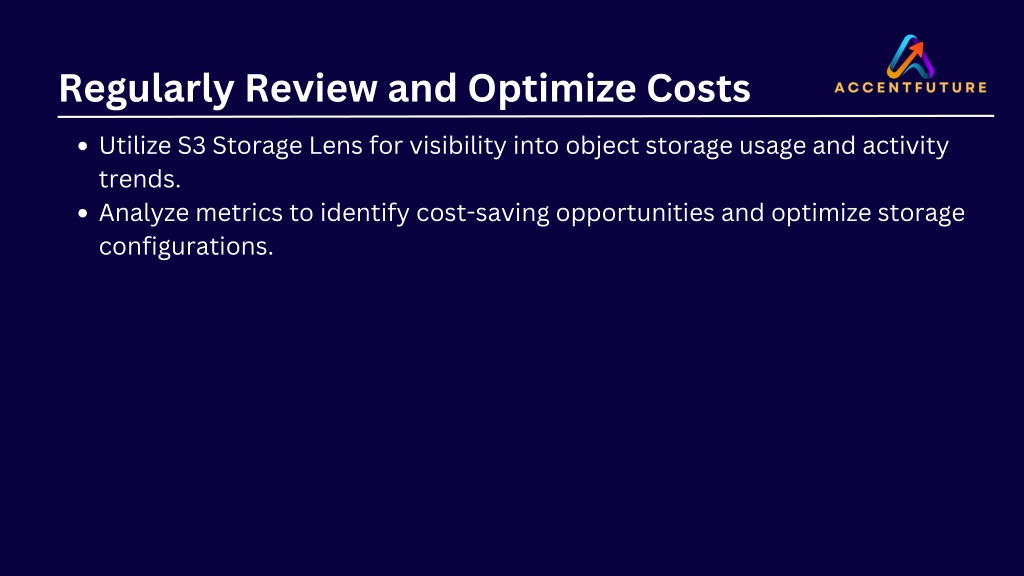 Regularly Review and Optimize Costs

ACCENTFUTURE

- Utilize S3 Storage Lens for visibility into object storage usage and activity trends.
- Analyze metrics to identify cost-saving opportunities and optimize storage configurations.